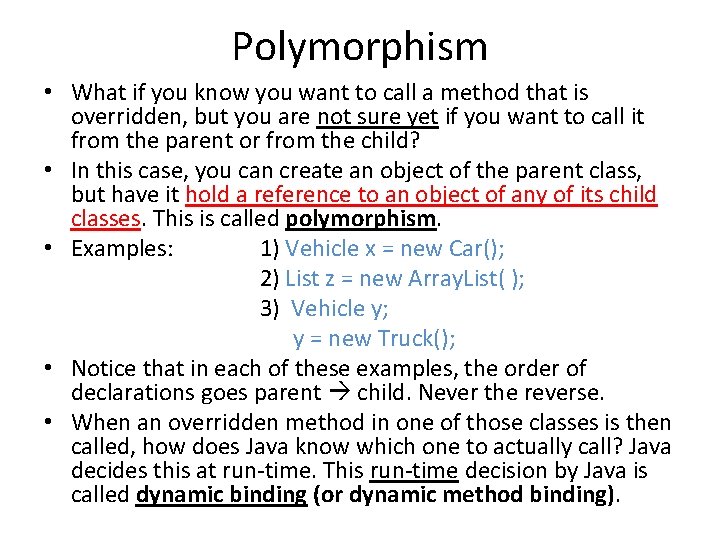 Polymorphism

• What if you know you want to call a method that is overridden, but you are not sure yet if you want to call it from the parent or from the child?

• In this case, you can create an object of the parent class, but have it hold a reference to an object of any of its child classes. This is called polymorphism.

• Examples: 1) Vehicle x = new Car();
2) List z = new ArrayList( );
3) Vehicle y;
y = new Truck();

• Notice that in each of these examples, the order of declarations goes parent → child. Never the reverse.

• When an overridden method in one of those classes is then called, how does Java know which one to actually call? Java decides this at run-time. This run-time decision by Java is called dynamic binding (or dynamic method binding).